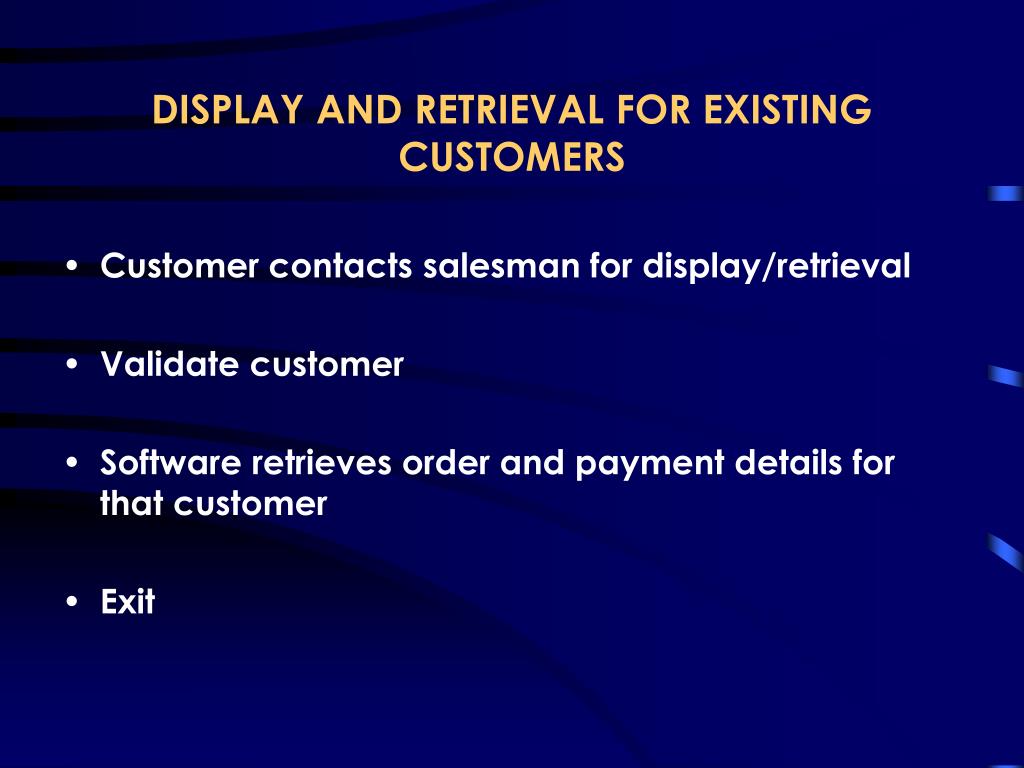 DISPLAY AND RETRIEVAL FOR EXISTING CUSTOMERS

• Customer contacts salesman for display/retrieval

• Validate customer

• Software retrieves order and payment details for that customer

• Exit